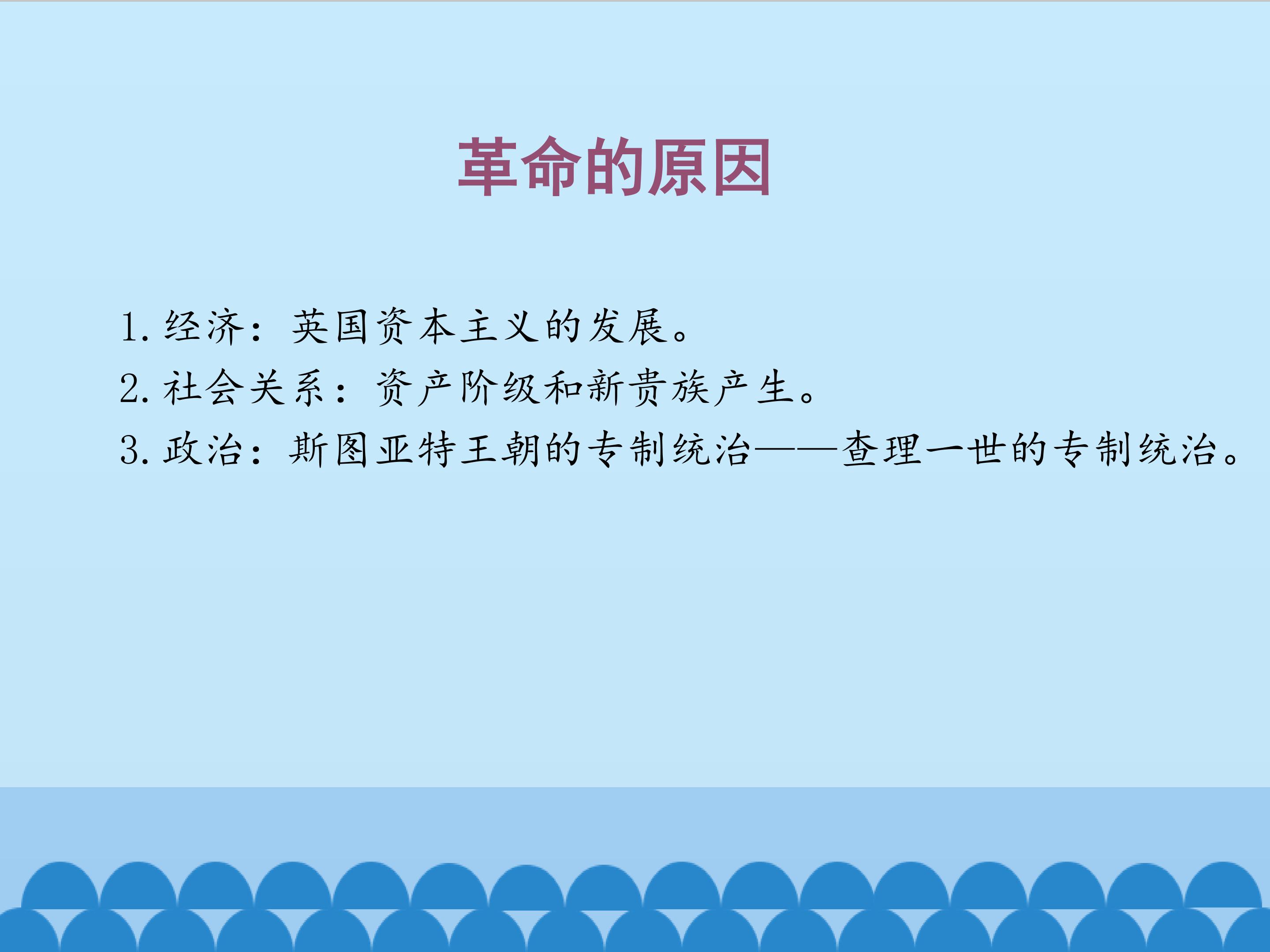 革命的原因

1.经济：英国资本主义的发展。

2.社会关系：资产阶级和新贵族产生。

3.政治：斯图亚特王朝的专制统治——查理一世的专制统治。